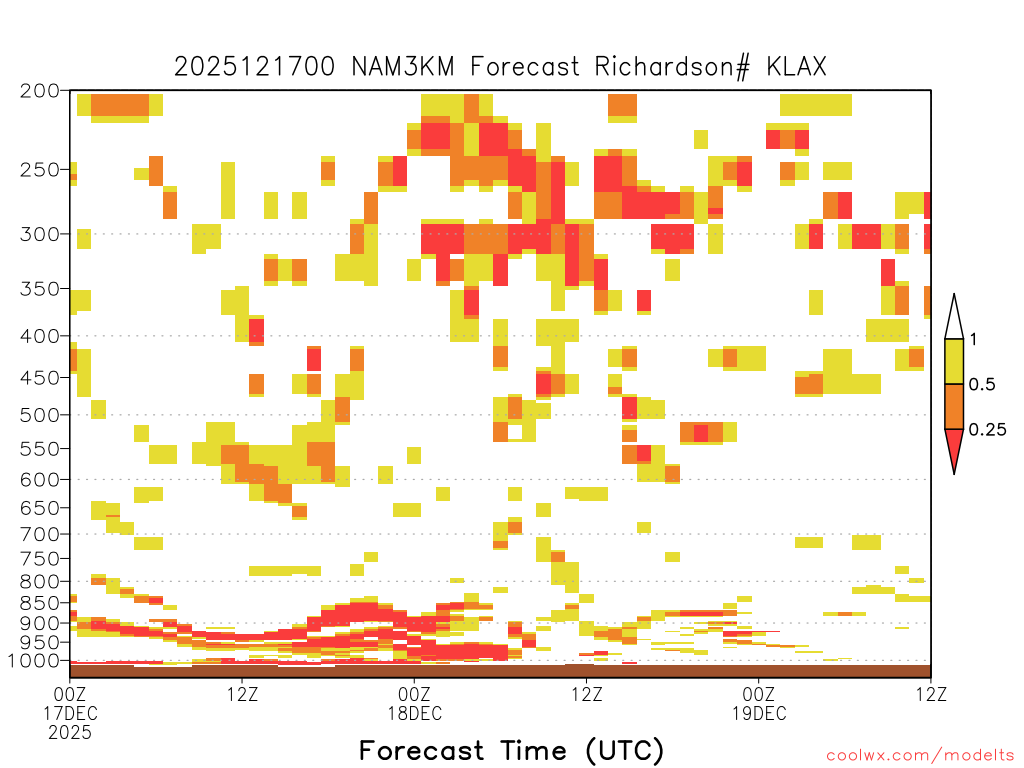 2025121700 NAM3KM Forecast Richardson# KLAX

200
250
300
350
400
450
500
550
600
650
700
750
800
850
900
950
1000

1
0.5
0.25

00Z 17DEC 2025
12Z
00Z 18DEC
12Z
00Z 19DEC
12Z

Forecast Time (UTC)

coolwx.com/modelts